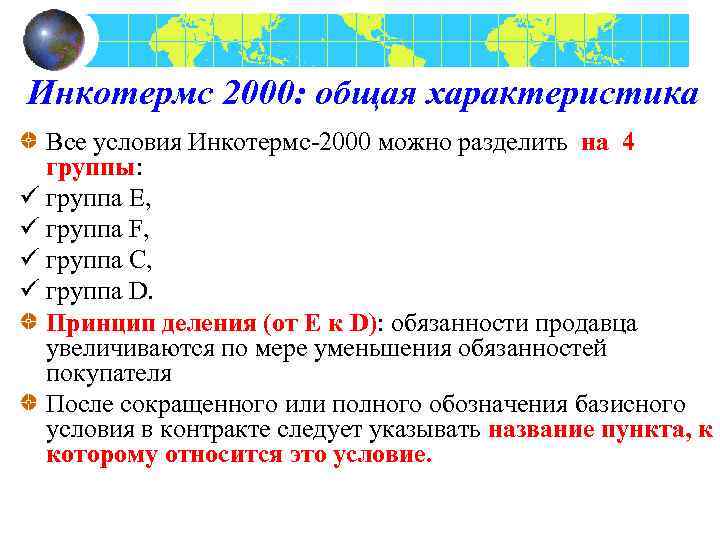 Инкотермс 2000: общая характеристика

Все условия Инкотермс-2000 можно разделить на 4 группы:

✓ группа E,

✓ группа F,

✓ группа C,

✓ группа D.

Принцип деления (от E к D): обязанности продавца увеличиваются по мере уменьшения обязанностей покупателя

После сокращенного или полного обозначения базисного условия в контракте следует указывать название пункта, к которому относится это условие.